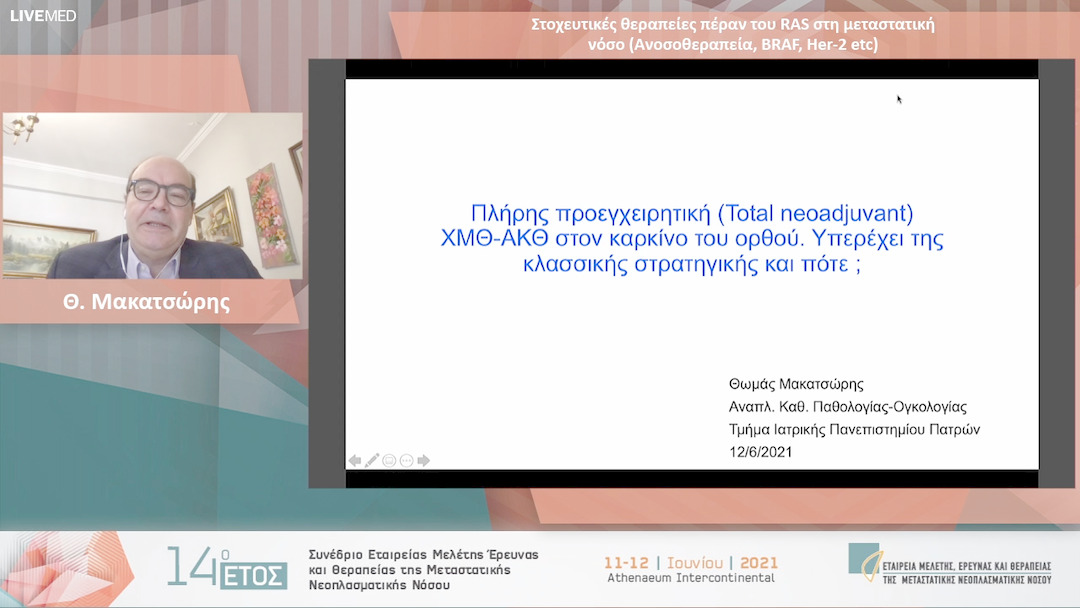 LIVEMED

Στοχευτικές θεραπείες πέραν του RAS στη μεταστατική νόσο (Ανοσοθεραπεία, BRAF, Her-2 etc)

Θ. Μακατσώρης

Πλήρης προεγχειρητική (Total neoadjuvant) ΧΜΘ-ΑΚΘ στον καρκίνο του ορθού. Υπερέχει της κλασσικής στρατηγικής και πότε ;

Θωμάς Μακατσώρης
Αναπλ. Καθ. Παθολογίας-Ογκολογίας
Τμήμα Ιατρικής Πανεπιστημίου Πατρών
12/6/2021

14ο ΕΤΟΣ

Συνέδριο Εταιρείας Μελέτης Έρευνας και Θεραπείας της Μεταστατικής Νεοπλασματικής Νόσου

11-12 | Ιουνίου | 2021
Athenaeum Intercontinental

ΕΤΑΙΡΕΙΑ ΜΕΛΕΤΗΣ, ΕΡΕΥΝΑΣ ΚΑΙ ΘΕΡΑΠΕΙΑΣ ΤΗΣ ΜΕΤΑΣΤΑΤΙΚΗΣ ΝΕΟΠΛΑΣΜΑΤΙΚΗΣ ΝΟΣΟΥ